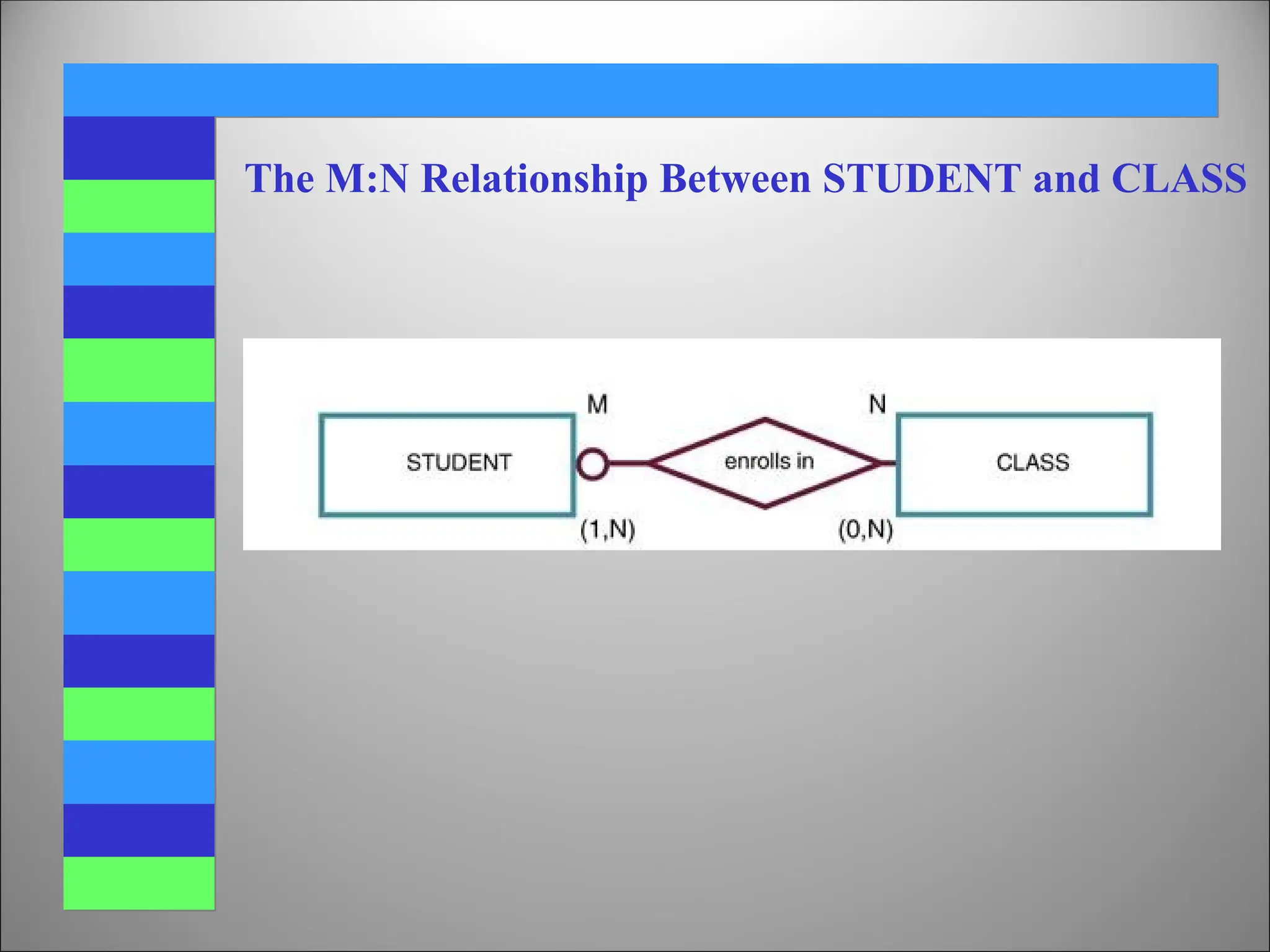 The M:N Relationship Between STUDENT and CLASS

M

N

STUDENT

enrolls in

CLASS

(1,N)

(0,N)